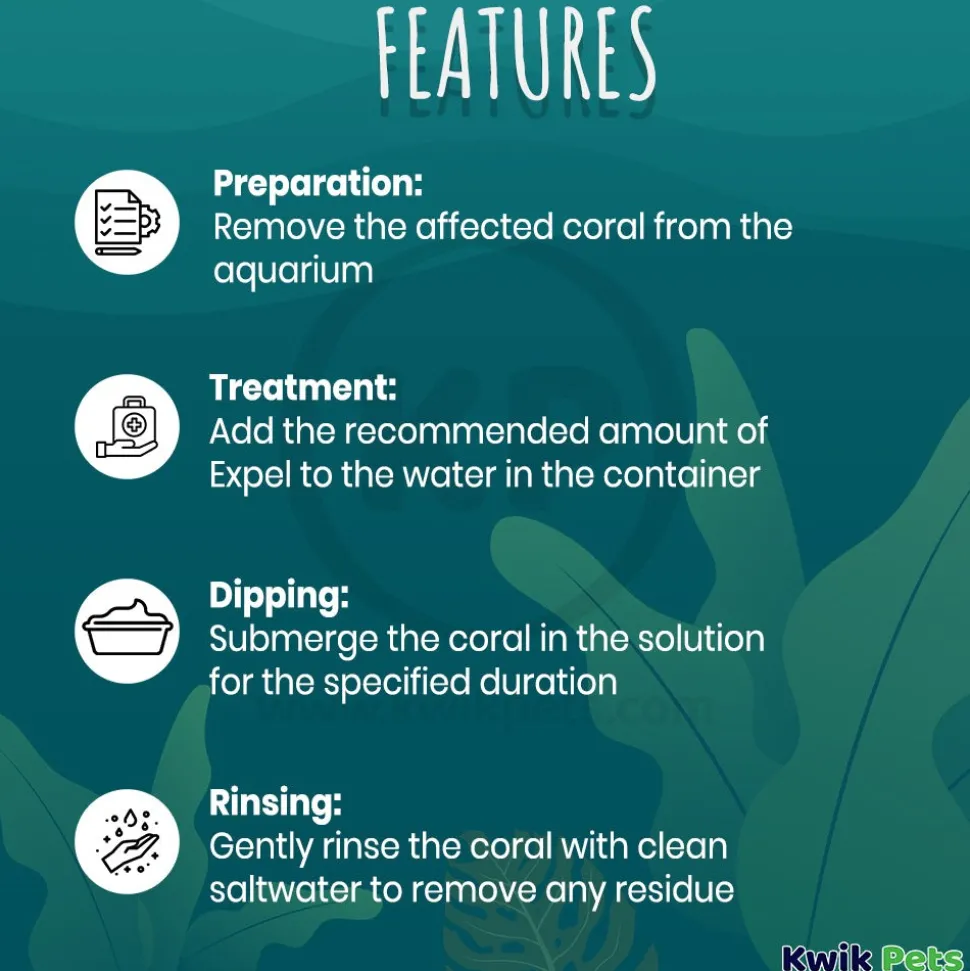 FEATURES

Preparation:
Remove the affected coral from the aquarium

Treatment:
Add the recommended amount of Expel to the water in the container

Dipping:
Submerge the coral in the solution for the specified duration

Rinsing:
Gently rinse the coral with clean saltwater to remove any residue

Kwik Pets